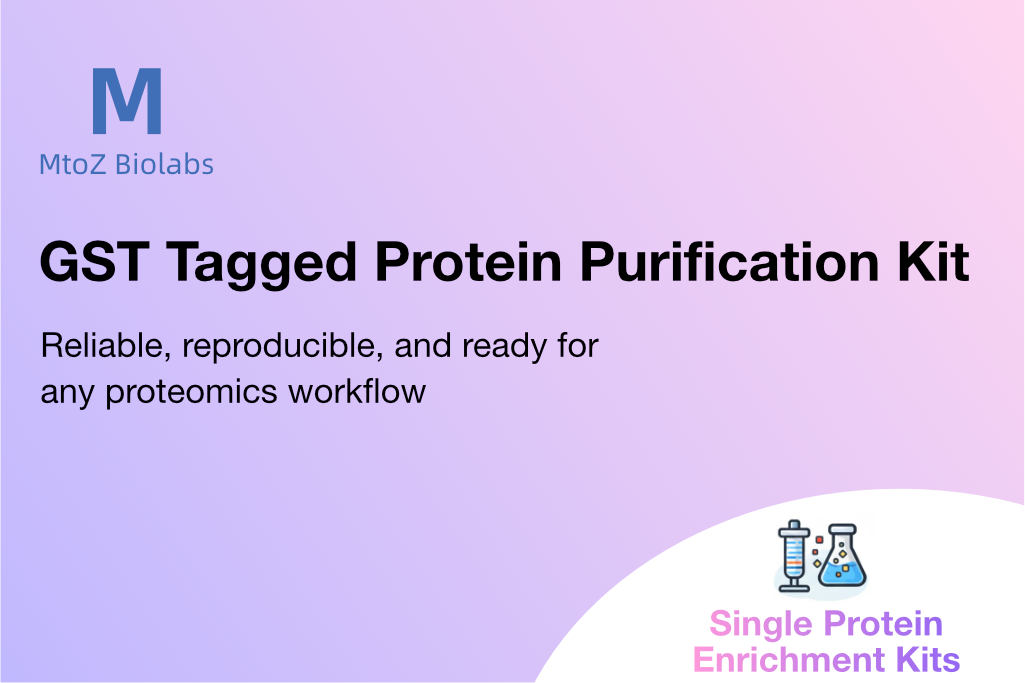 M
MtoZ Biolabs

GST Tagged Protein Purification Kit

Reliable, reproducible, and ready for any proteomics workflow

Single Protein Enrichment Kits